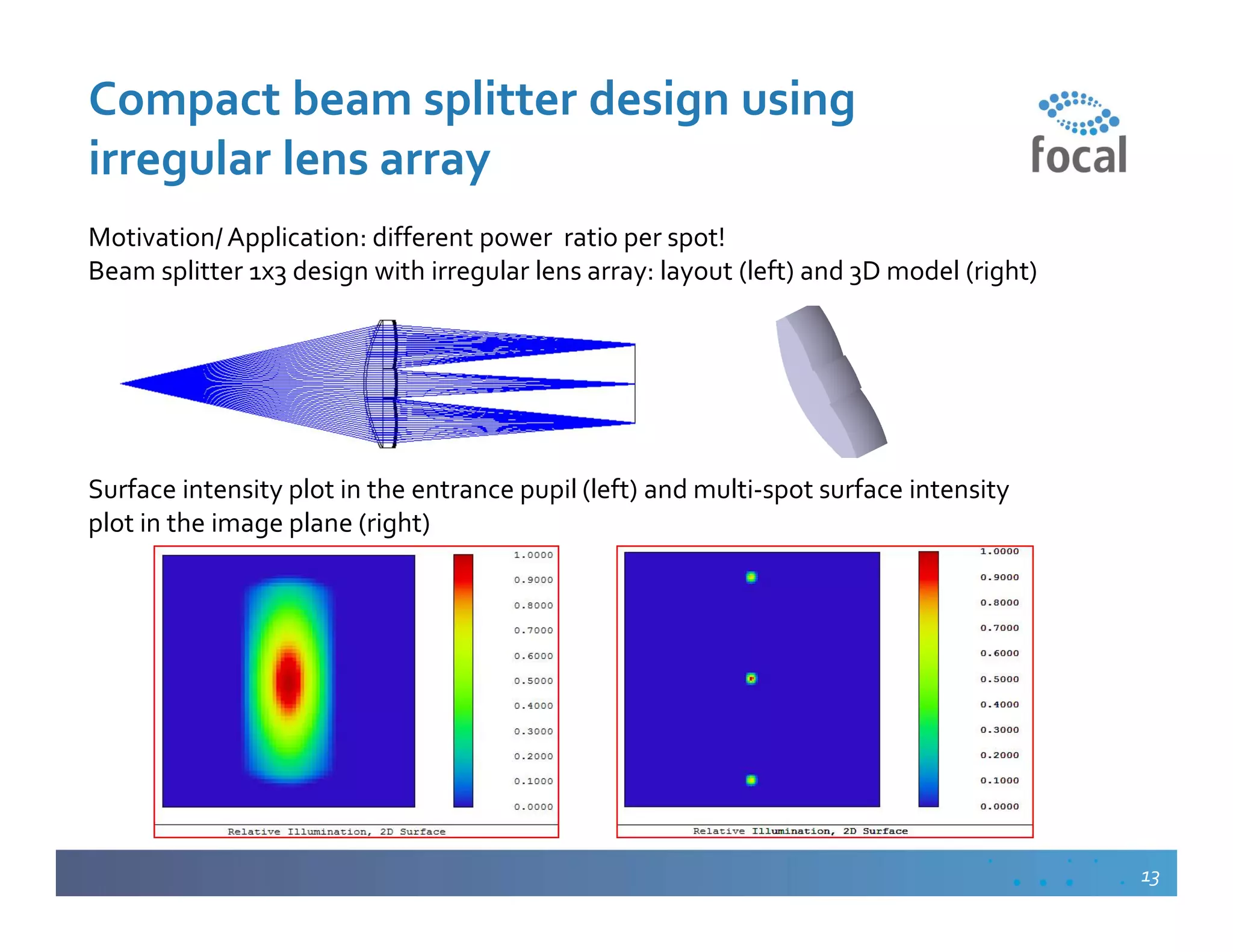 Compact beam splitter design using irregular lens array

focal

Motivation/ Application: different power ratio per spot!
Beam splitter 1x3 design with irregular lens array: layout (left) and 3D model (right)

Surface intensity plot in the entrance pupil (left) and multi-spot surface intensity plot in the image plane (right)

1.0000
0.9000
0.8000
0.7000
0.6000
0.5000
0.4000
0.3000
0.2000
0.1000
0.0000
Relative Illumination, 2D Surface

1.0000
0.9000
0.8000
0.7000
0.6000
0.5000
0.4000
0.3000
0.2000
0.1000
0.0000
Relative Illumination, 2D Surface

13